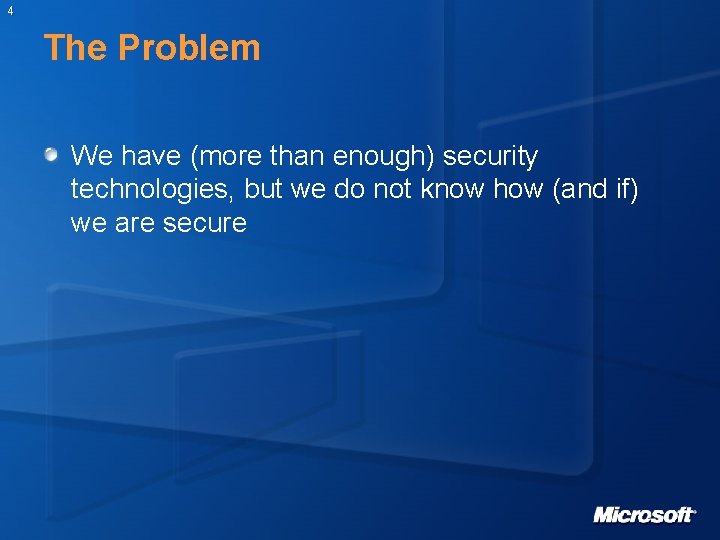 4

The Problem

We have (more than enough) security technologies, but we do not know how (and if) we are secure

Microsoft